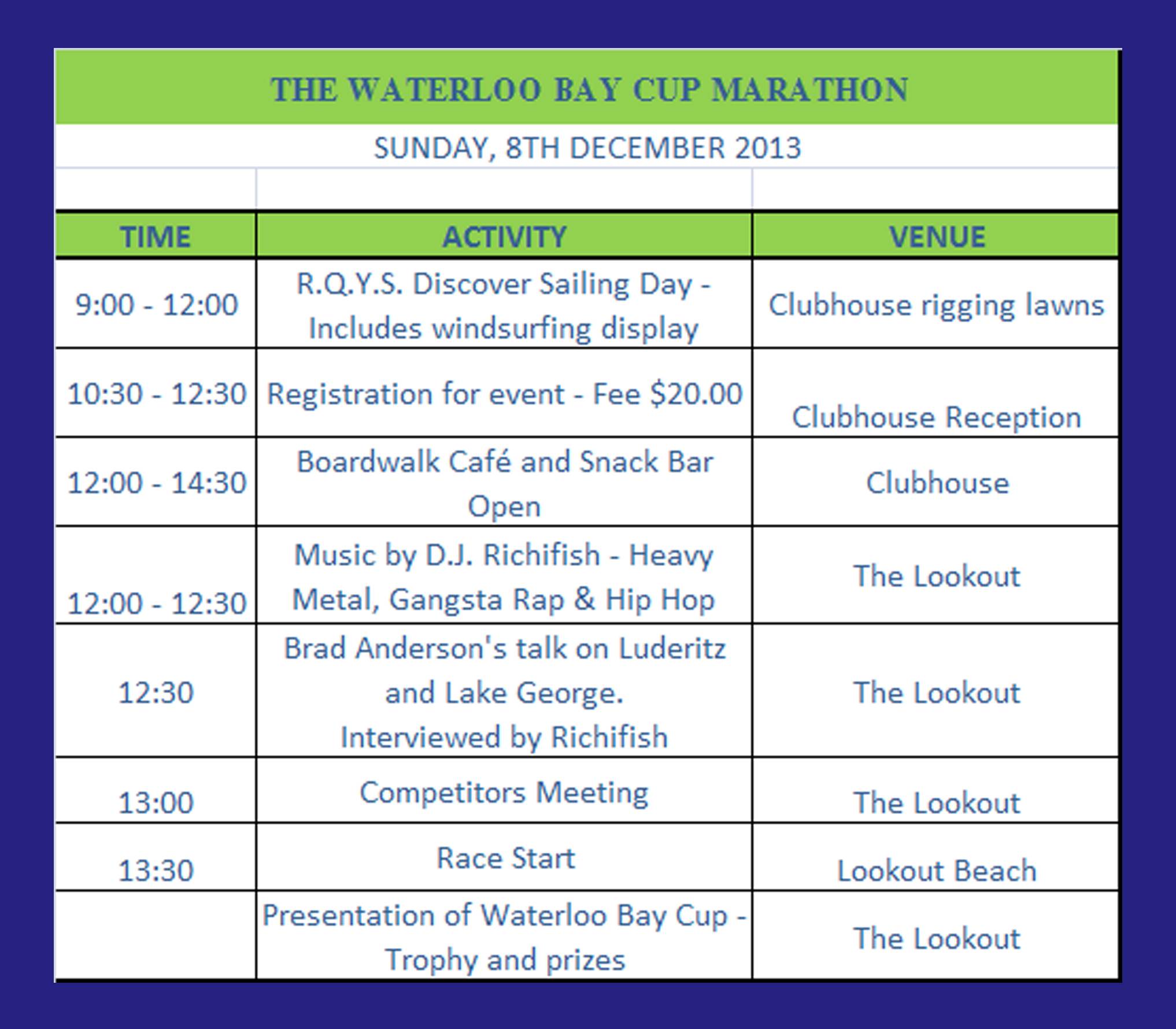 THE WATERLOO BAY CUP MARATHON

SUNDAY, 8TH DECEMBER 2013

| TIME | ACTIVITY | VENUE |
|---|---|---|
| 9:00 - 12:00 | R.Q.Y.S. Discover Sailing Day - Includes windsurfing display | Clubhouse rigging lawns |
| 10:30 - 12:30 | Registration for event - Fee \$20.00 | Clubhouse Reception |
| 12:00 - 14:30 | Boardwalk Café and Snack Bar Open | Clubhouse |
| 12:00 - 12:30 | Music by D.J. Richifish - Heavy Metal, Gangsta Rap & Hip Hop | The Lookout |
| 12:30 | Brad Anderson's talk on Luderitz and Lake George. Interviewed by Richifish | The Lookout |
| 13:00 | Competitors Meeting | The Lookout |
| 13:30 | Race Start | Lookout Beach |
| | Presentation of Waterloo Bay Cup - Trophy and prizes | The Lookout |